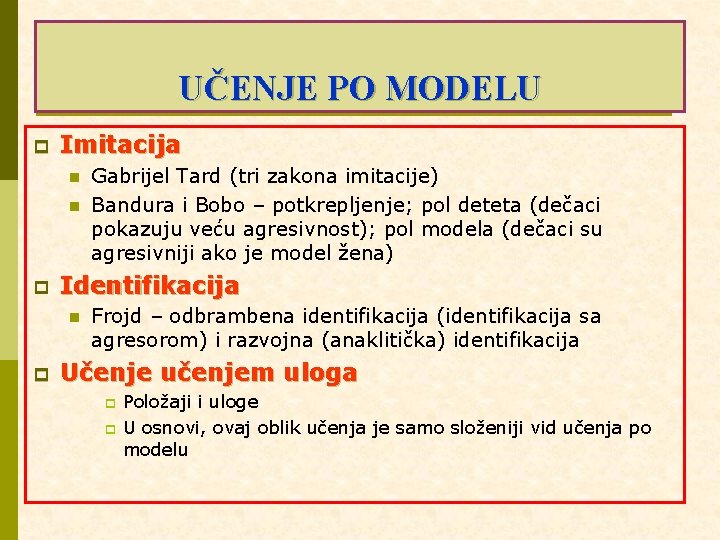 UČENJE PO MODELU

Imitacija

Gabrijel Tard (tri zakona imitacije)

Bandura i Bobo – potkrepljenje; pol deteta (dečaci pokazuju veću agresivnost); pol modela (dečaci su agresivniji ako je model žena)

Identifikacija

Frojd – odbrambena identifikacija (identifikacija sa agresorom) i razvojna (anaklitička) identifikacija

Učenje učenjem uloga

Položaji i uloge

U osnovi, ovaj oblik učenja je samo složeniji vid učenja po modelu